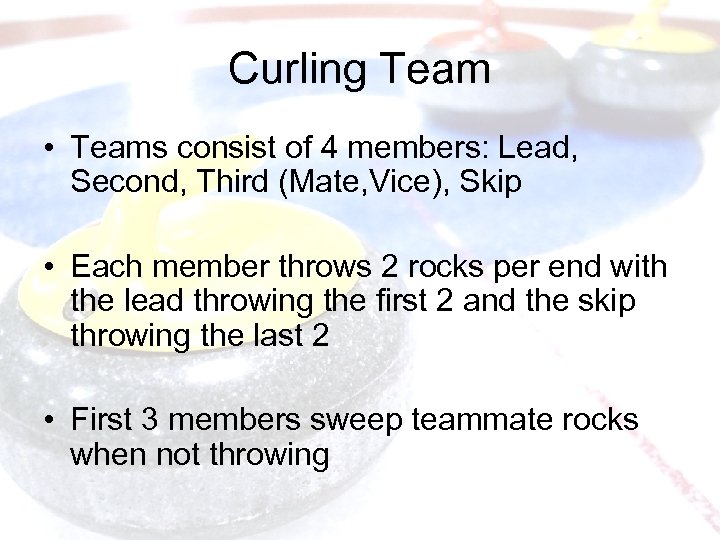 Curling Team

• Teams consist of 4 members: Lead, Second, Third (Mate,Vice), Skip

• Each member throws 2 rocks per end with the lead throwing the first 2 and the skip throwing the last 2

• First 3 members sweep teammate rocks when not throwing